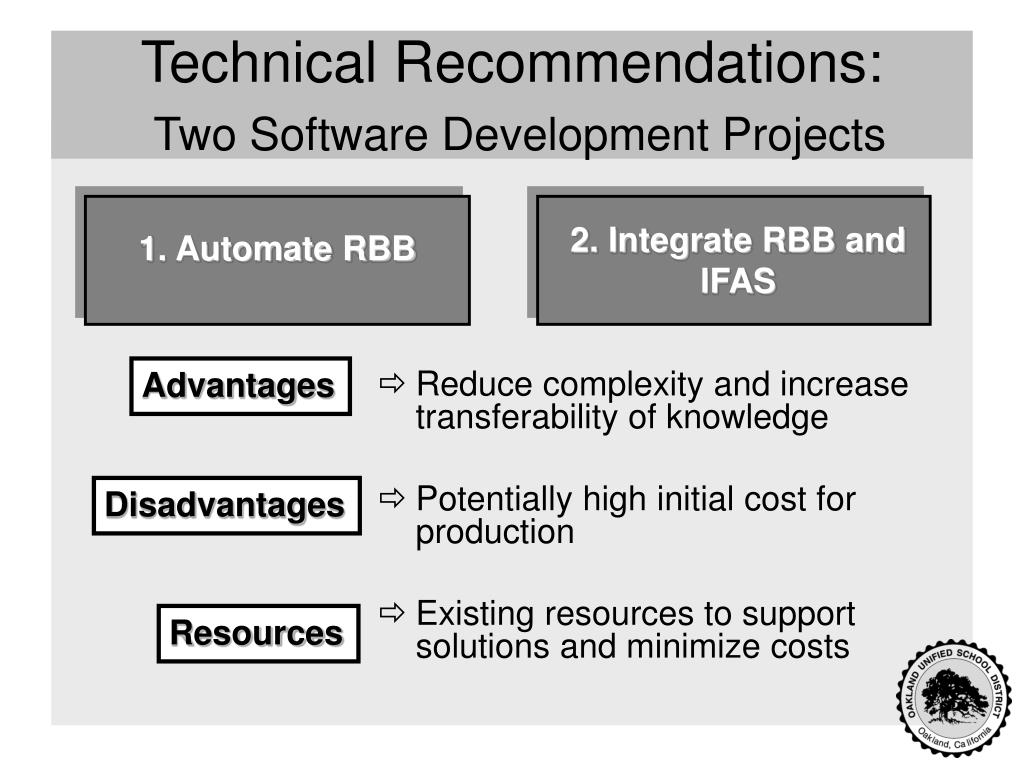 Technical Recommendations:
Two Software Development Projects

1. Automate RBB

2. Integrate RBB and IFAS

Advantages

⇨ Reduce complexity and increase transferability of knowledge

Disadvantages

⇨ Potentially high initial cost for production

Resources

⇨ Existing resources to support solutions and minimize costs

OAKLAND UNIFIED SCHOOL DISTRICT
Oakland, California